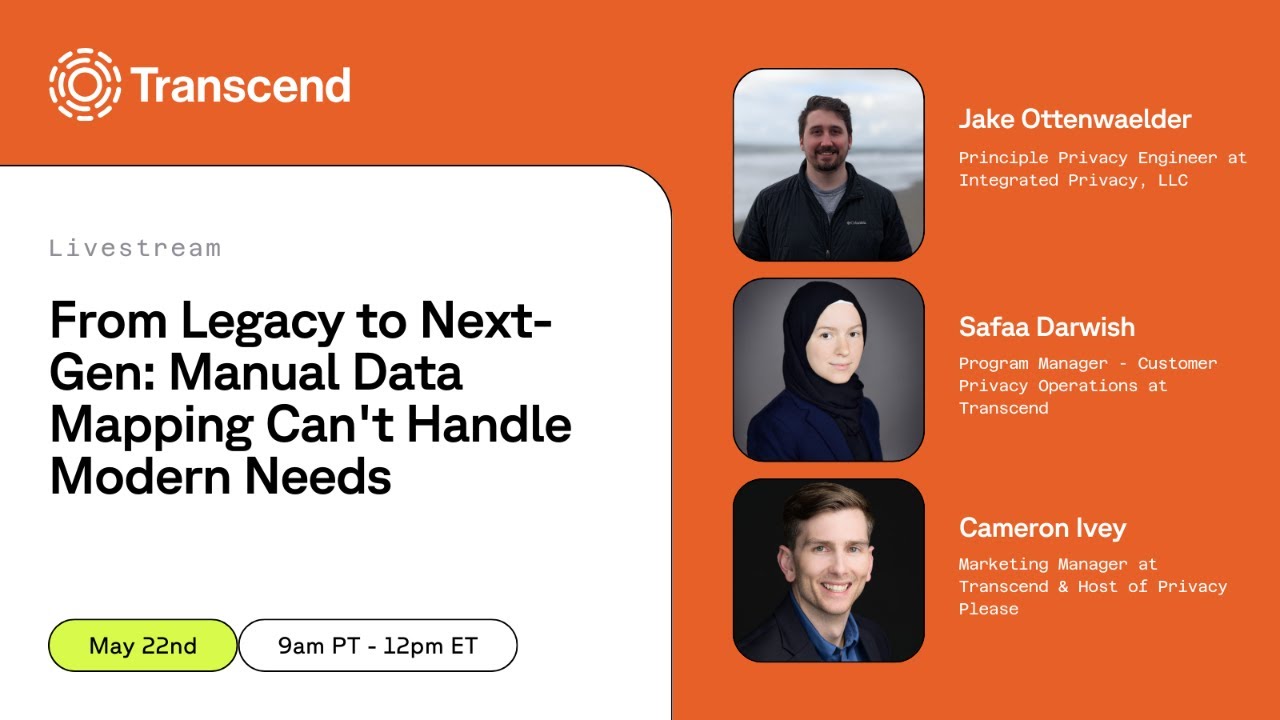 Transcend

Livestream

From Legacy to Next-Gen: Manual Data Mapping Can't Handle Modern Needs

May 22nd

9am PT - 12pm ET

Jake Ottenwaelder

Principle Privacy Engineer at Integrated Privacy, LLC

Safaa Darwish

Program Manager - Customer Privacy Operations at Transcend

Cameron Ivey

Marketing Manager at Transcend & Host of Privacy Please